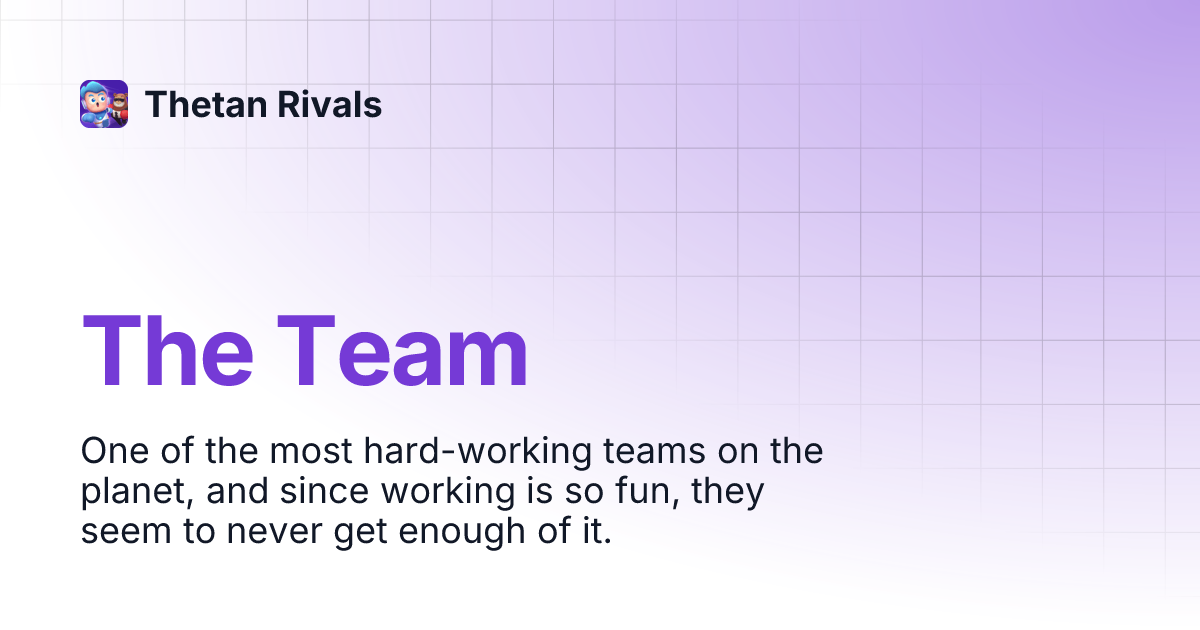 Thetan Rivals

The Team

One of the most hard-working teams on the planet, and since working is so fun, they seem to never get enough of it.